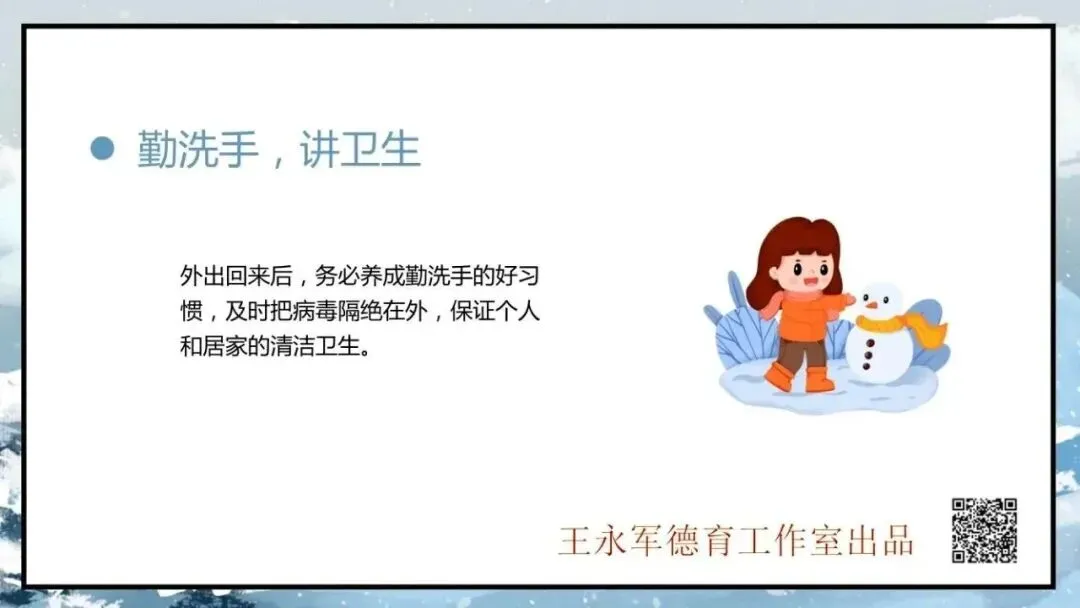 勤洗手，讲卫生

外出回来后，务必养成勤洗手的好习惯，及时把病毒隔绝在外，保证个人和居家的清洁卫生。

王永军德育工作室出品